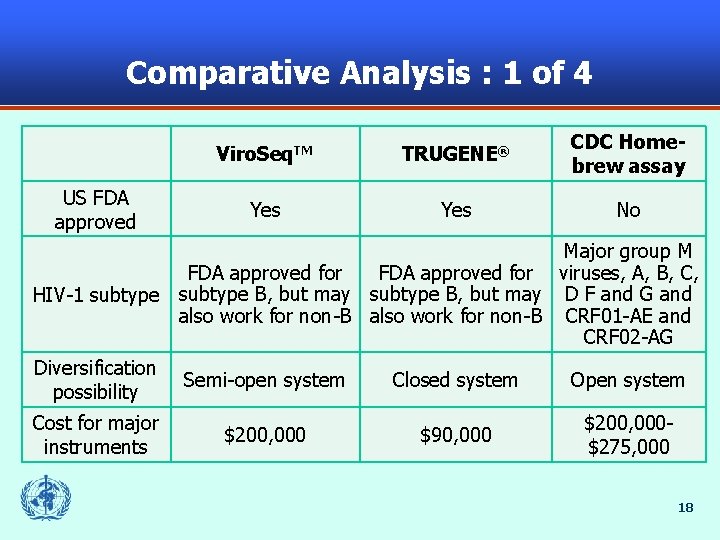 Comparative Analysis : 1 of 4

| | ViroSeq™ | TRUGENE® | CDC Home-brew assay |
|---|---|---|---|
| US FDA approved | Yes | Yes | No |
| HIV-1 subtype | FDA approved for subtype B, but may also work for non-B | FDA approved for subtype B, but may also work for non-B | Major group M viruses, A, B, C, D F and G and CRF01-AE and CRF02-AG |
| Diversification possibility | Semi-open system | Closed system | Open system |
| Cost for major instruments | \$200,000 | \$90,000 | \$200,000-\$275,000 |

18